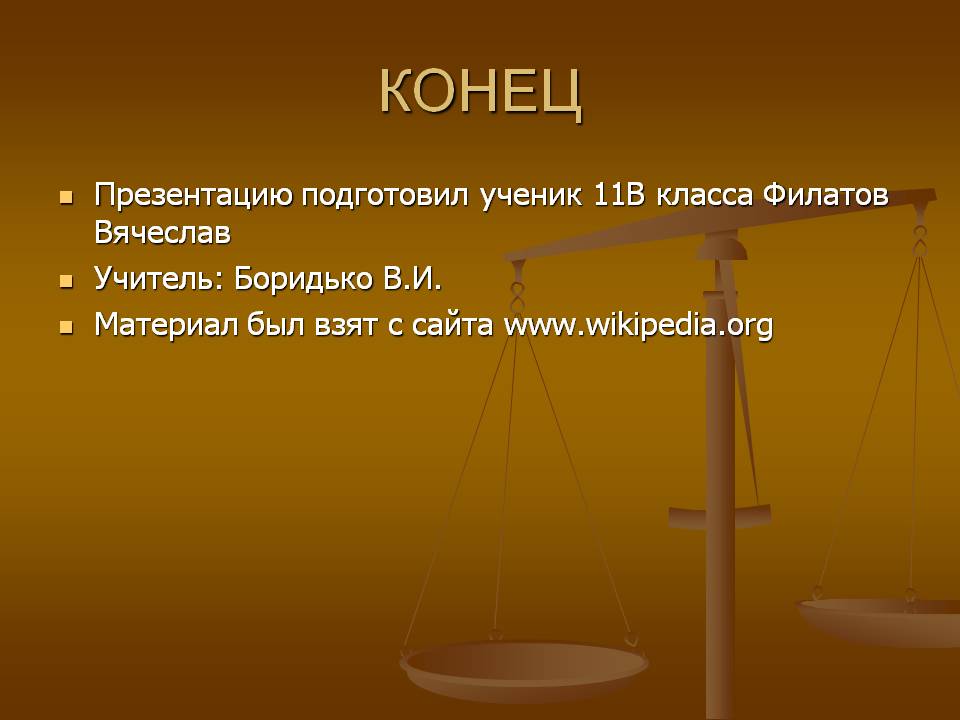 КОНЕЦ

- Презентацию подготовил ученик 11В класса Филатов Вячеслав
- Учитель: Боридько В.И.
- Материал был взят с сайта www.wikipedia.org